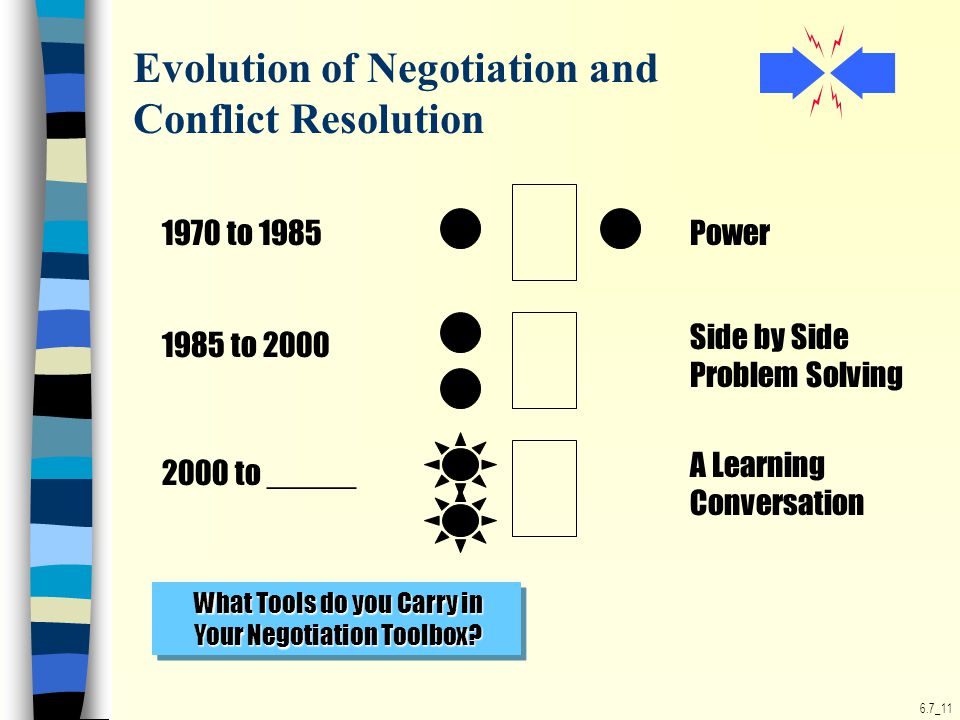 Evolution of Negotiation and Conflict Resolution

1970 to 1985

Power

1985 to 2000

Side by Side Problem Solving

2000 to ______

A Learning Conversation

What Tools do you Carry in Your Negotiation Toolbox?

6.7_11